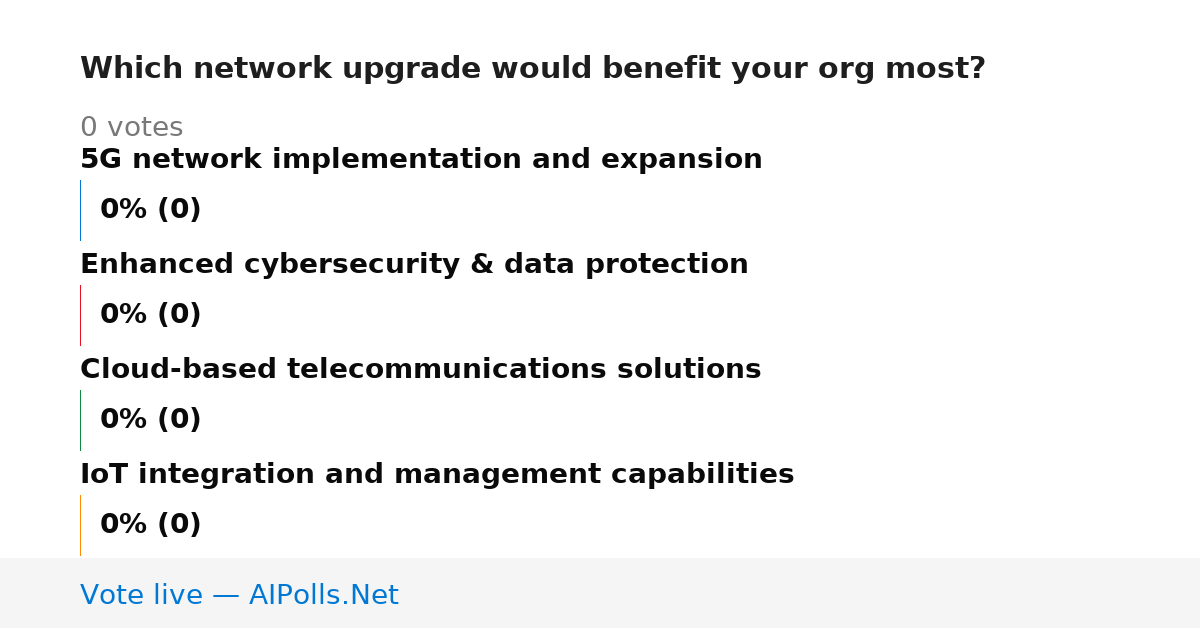 Which network upgrade would benefit your org most?

0 votes

5G network implementation and expansion

0% (0)

Enhanced cybersecurity & data protection

0% (0)

Cloud-based telecommunications solutions

0% (0)

IoT integration and management capabilities

0% (0)

Vote live — AIPolls.Net